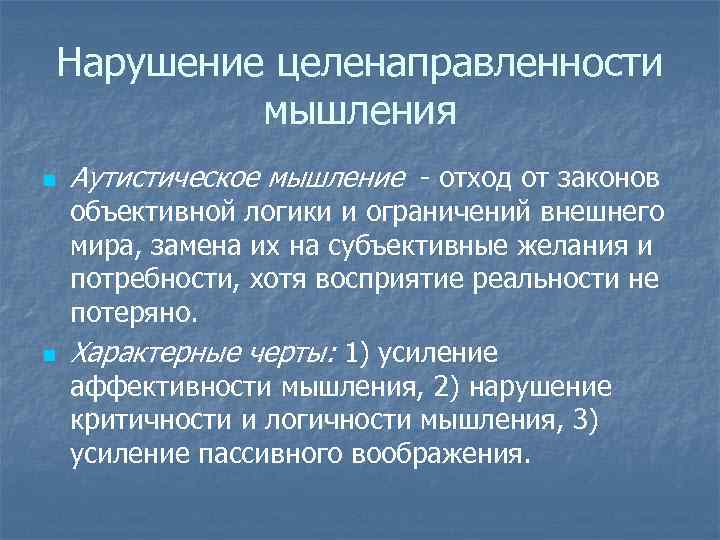 Нарушение целенаправленности мышления

Аутистическое мышление - отход от законов объективной логики и ограничений внешнего мира, замена их на субъективные желания и потребности, хотя восприятие реальности не потеряно.

Характерные черты: 1) усиление аффективности мышления, 2) нарушение критичности и логичности мышления, 3) усиление пассивного воображения.